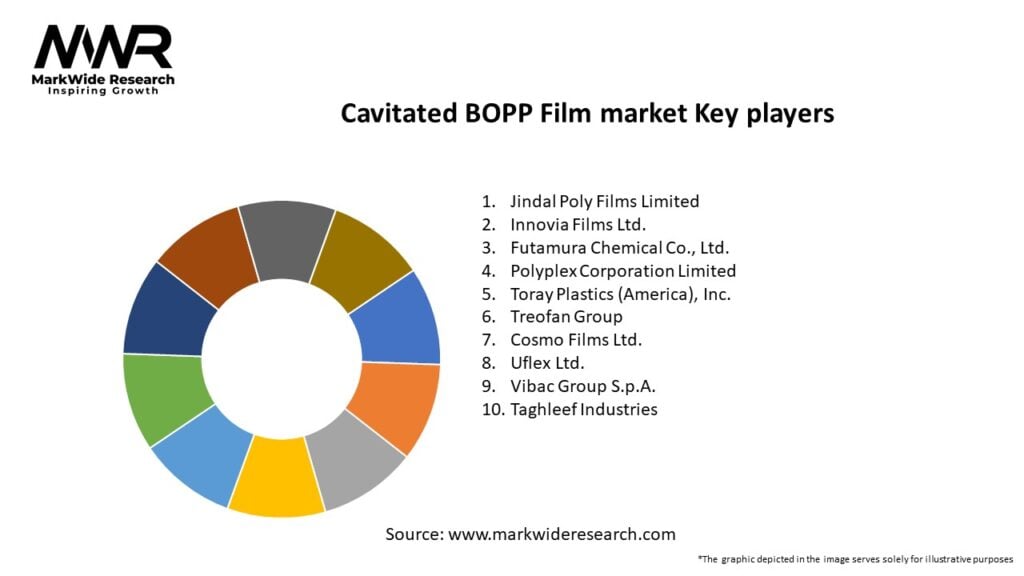 MWR
MarkWide Research
Inspiring Growth

Cavitated BOPP Film market Key players

1. Jindal Poly Films Limited
2. Innovia Films Ltd.
3. Futamura Chemical Co., Ltd.
4. Polyplex Corporation Limited
5. Toray Plastics (America), Inc.
6. Treofan Group
7. Cosmo Films Ltd.
8. Uflex Ltd.
9. Vibac Group S.p.A.
10. Taghleef Industries

Source: www.markwideresearch.com

*The graphic depicted in the image serves solely for illustrative purposes